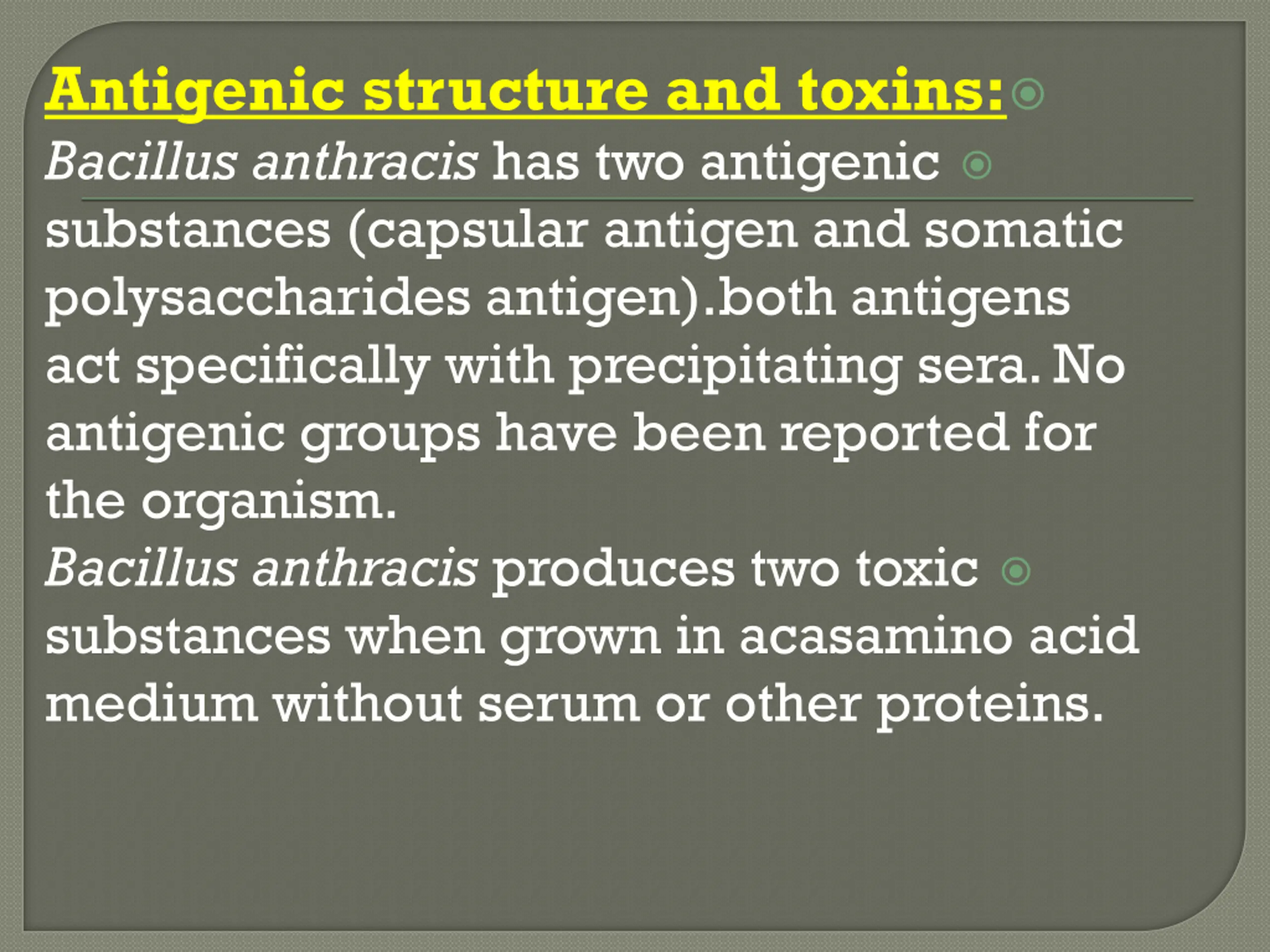 Antigenic structure and toxins:

Bacillus anthracis has two antigenic substances (capsular antigen and somatic polysaccharides antigen).both antigens act specifically with precipitating sera. No antigenic groups have been reported for the organism.

Bacillus anthracis produces two toxic substances when grown in acasamino acid medium without serum or other proteins.